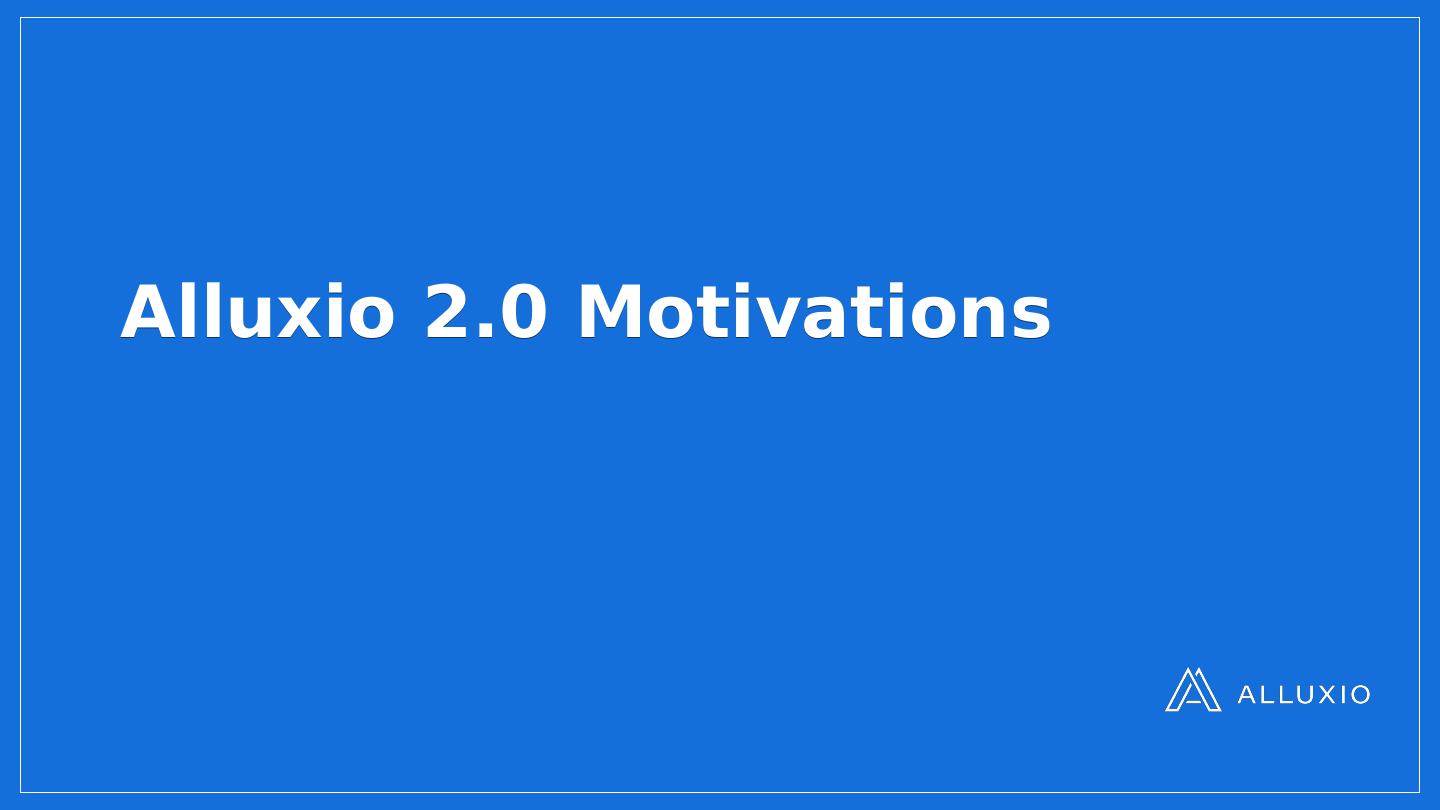 Alluxio 2.0 Motivations

ALLUXIO